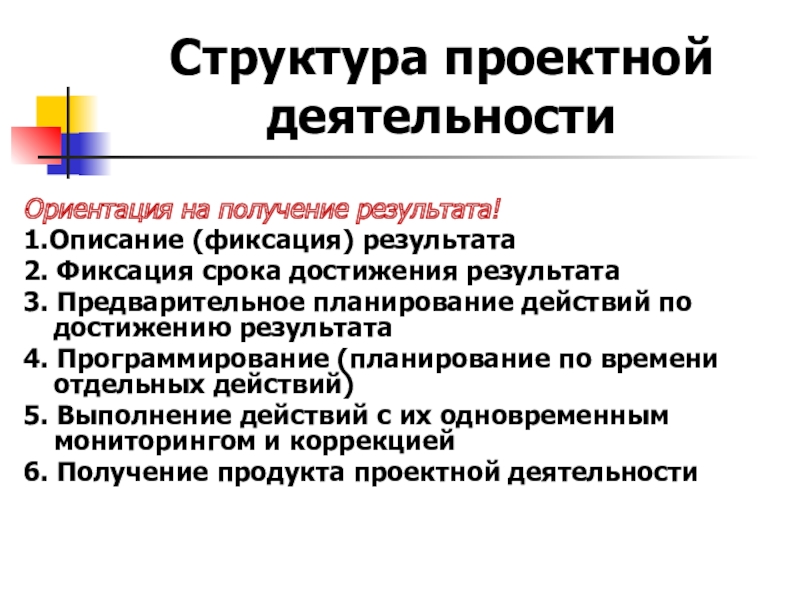 Структура проектной деятельности

Ориентация на получение результата!

1.Описание (фиксация) результата

2. Фиксация срока достижения результата

3. Предварительное планирование действий по достижению результата

4. Программирование (планирование по времени отдельных действий)

5. Выполнение действий с их одновременным мониторингом и коррекцией

6. Получение продукта проектной деятельности